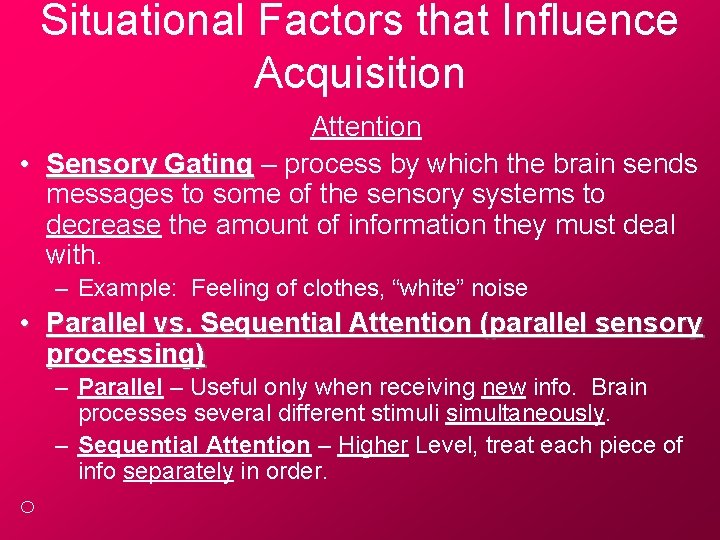 Situational Factors that Influence Acquisition

Attention

• Sensory Gating – process by which the brain sends messages to some of the sensory systems to decrease the amount of information they must deal with.

– Example: Feeling of clothes, “white” noise

• Parallel vs. Sequential Attention (parallel sensory processing)

– Parallel – Useful only when receiving new info. Brain processes several different stimuli simultaneously.

– Sequential Attention – Higher Level, treat each piece of info separately in order.